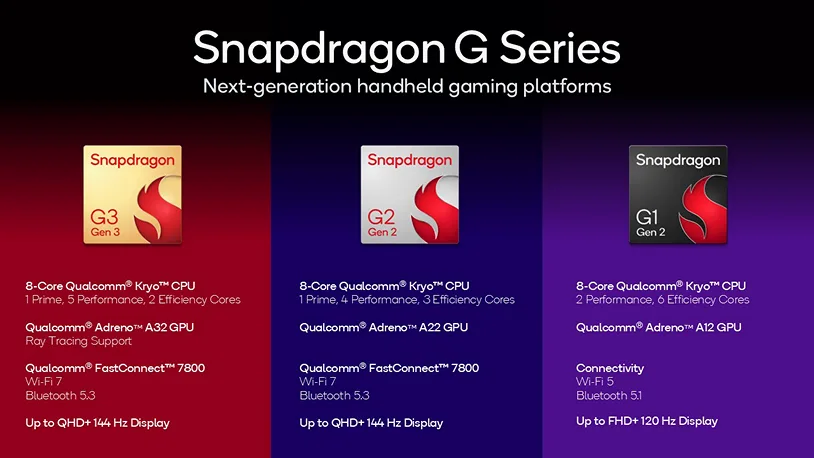 Snapdragon G Series
Next-generation handheld gaming platforms

Snapdragon
G3
Gen 3

8-Core Qualcomm® Kryo™ CPU
1 Prime, 5 Performance, 2 Efficiency Cores

Qualcomm® Adreno™ A32 GPU
Ray Tracing Support

Qualcomm® FastConnect™ 7800
Wi-Fi 7
Bluetooth 5.3

Up to QHD+ 144 Hz Display

Snapdragon
G2
Gen 2

8-Core Qualcomm® Kryo™ CPU
1 Prime, 4 Performance, 3 Efficiency Cores

Qualcomm® Adreno™ A22 GPU

Qualcomm® FastConnect™ 7800
Wi-Fi 7
Bluetooth 5.3

Up to QHD+ 144 Hz Display

Snapdragon
G1
Gen 2

8-Core Qualcomm® Kryo™ CPU
2 Performance, 6 Efficiency Cores

Qualcomm® Adreno™ A12 GPU

Connectivity
Wi-Fi 5
Bluetooth 5.1

Up to FHD+ 120 Hz Display